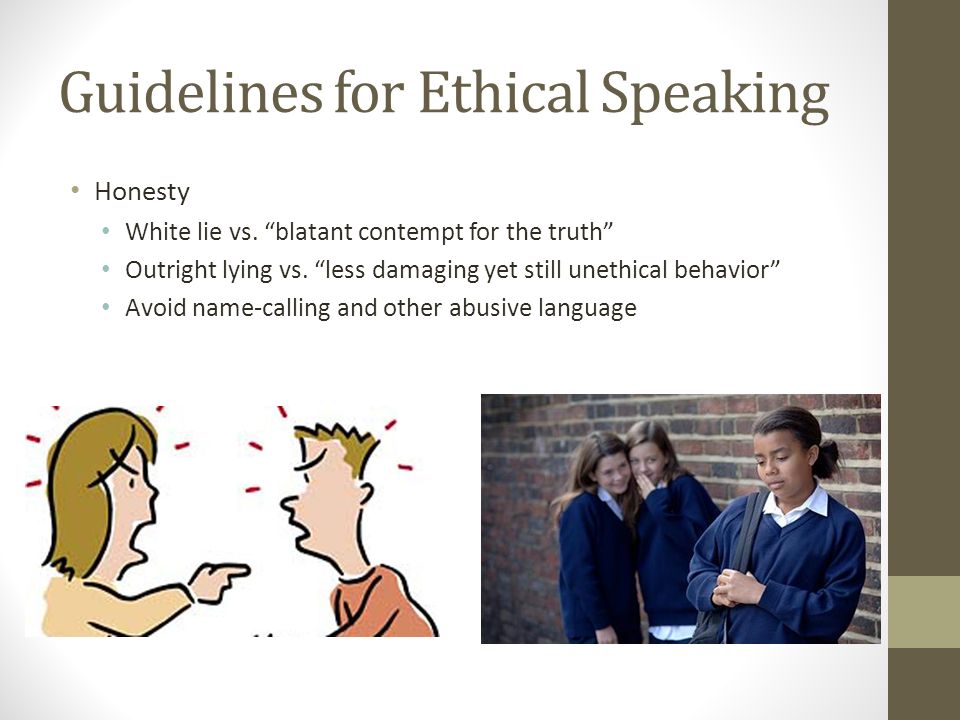 Guidelines for Ethical Speaking

• Honesty
  • White lie vs. “blatant contempt for the truth”
  • Outright lying vs. “less damaging yet still unethical behavior”
  • Avoid name-calling and other abusive language